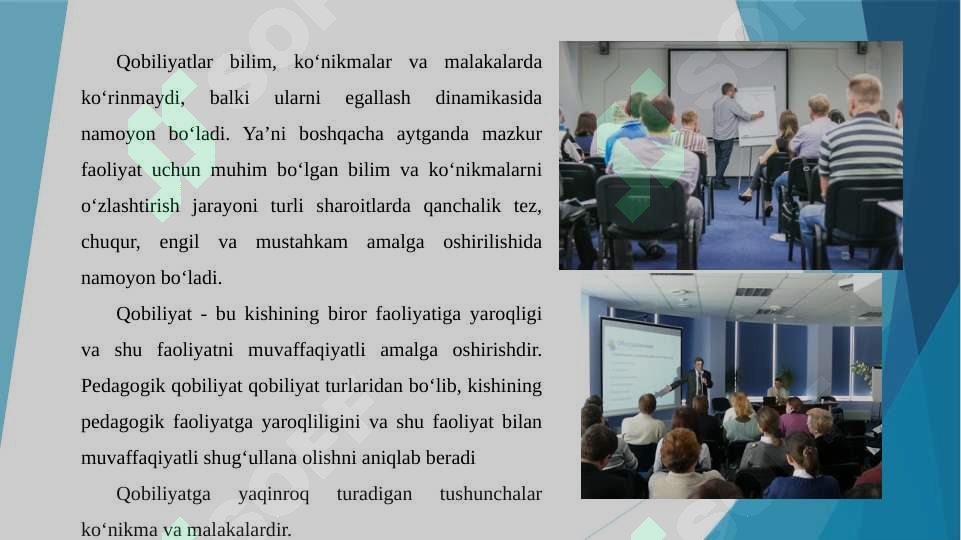 Qobiliyatlar bilim, ko‘nikmalar va malakalarda ko‘rinmaydi, balki ularni egallash dinamikasida namoyon bo‘ladi. Ya’ni boshqacha aytganda mazkur faoliyat uchun muhim bo‘lgan bilim va ko‘nikmalarni o‘zlashtirish jarayoni turli sharoitlarda qanchalik tez, chuqur, engil va mustahkam amalga oshirilishida namoyon bo‘ladi.

Qobiliyat - bu kishining biror faoliyatiga yaroqligi va shu faoliyatni muvaffaqiyatli amalga oshirishdir. Pedagogik qobiliyat qobiliyat turlaridan bo‘lib, kishining pedagogik faoliyatga yaroqliligini va shu faoliyat bilan muvaffaqiyatli shug‘ullana olishni aniqlab beradi

Qobiliyatga yaqinroq turadigan tushunchalar ko‘nikma va malakalardir.